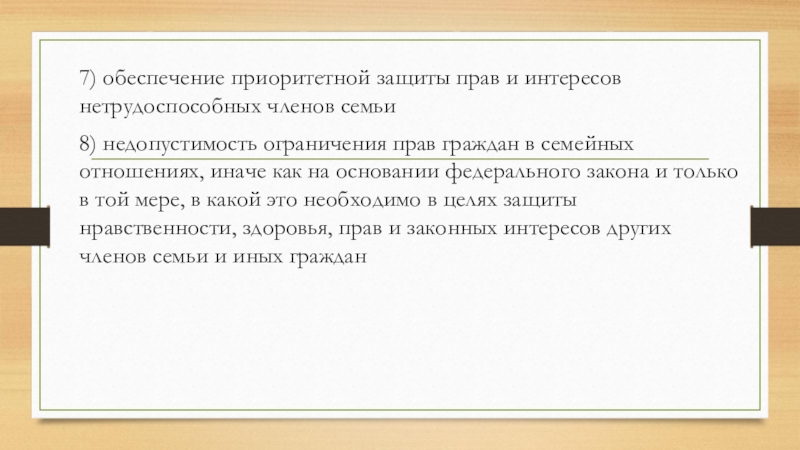 7) обеспечение приоритетной защиты прав и интересов нетрудоспособных членов семьи

8) недопустимость ограничения прав граждан в семейных отношениях, иначе как на основании федерального закона и только в той мере, в какой это необходимо в целях защиты нравственности, здоровья, прав и законных интересов других членов семьи и иных граждан